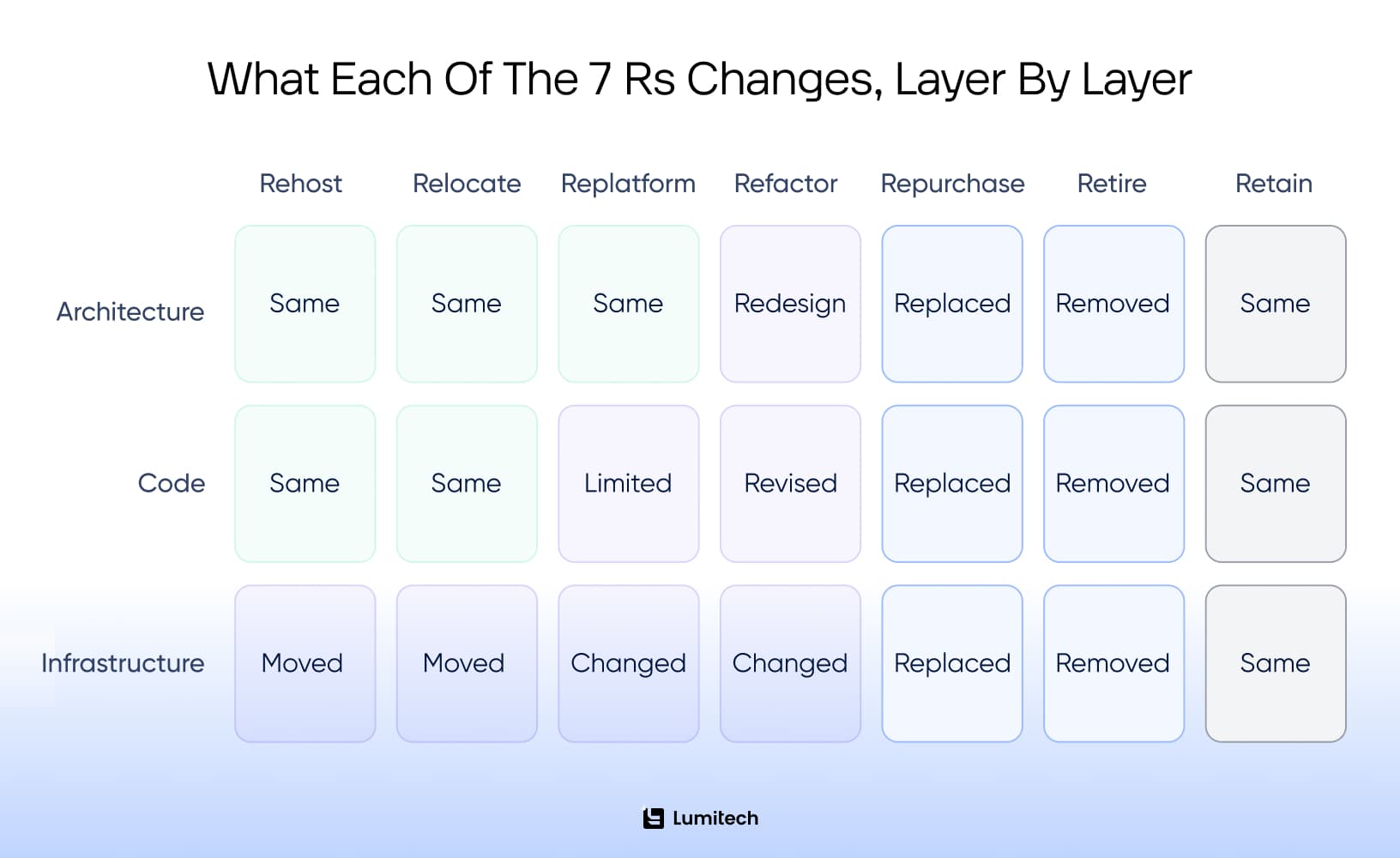 What Each Of The 7 Rs Changes, Layer By Layer

| | Rehost | Relocate | Replatform | Refactor | Repurchase | Retire | Retain |
|---|---|---|---|---|---|---|---|
| Architecture | Same | Same | Same | Redesign | Replaced | Removed | Same |
| Code | Same | Same | Limited | Revised | Replaced | Removed | Same |
| Infrastructure | Moved | Moved | Changed | Changed | Replaced | Removed | Same |

Lumitech